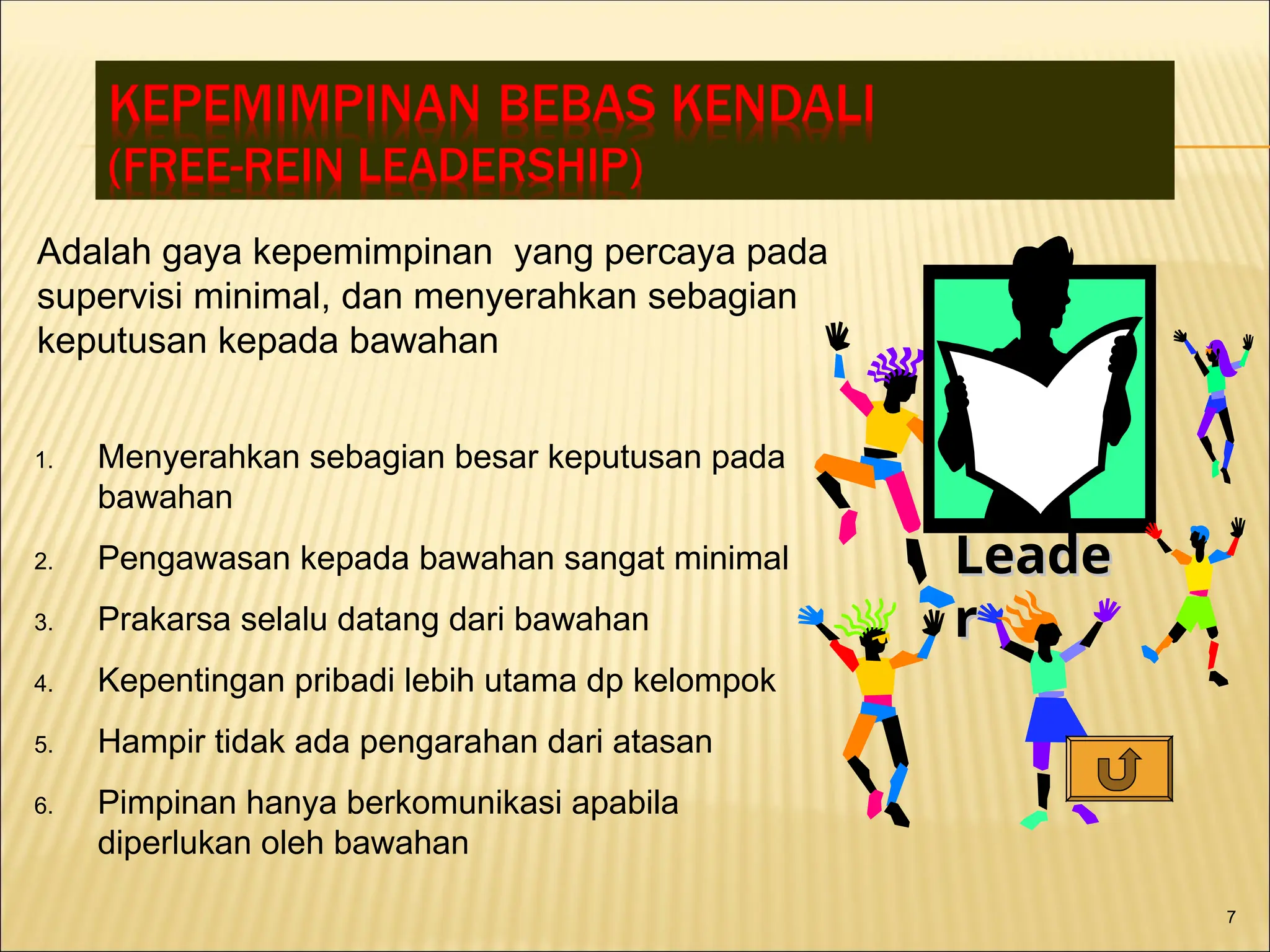 KEPEMIMPINAN BEBAS KENDALI (FREE-REIN LEADERSHIP)

Adalah gaya kepemimpinan yang percaya pada supervisi minimal, dan menyerahkan sebagian keputusan kepada bawahan

1. Menyerahkan sebagian besar keputusan pada bawahan
2. Pengawasan kepada bawahan sangat minimal
3. Prakarsa selalu datang dari bawahan
4. Kepentingan pribadi lebih utama dp kelompok
5. Hampir tidak ada pengarahan dari atasan
6. Pimpinan hanya berkomunikasi apabila diperlukan oleh bawahan

Leader

7